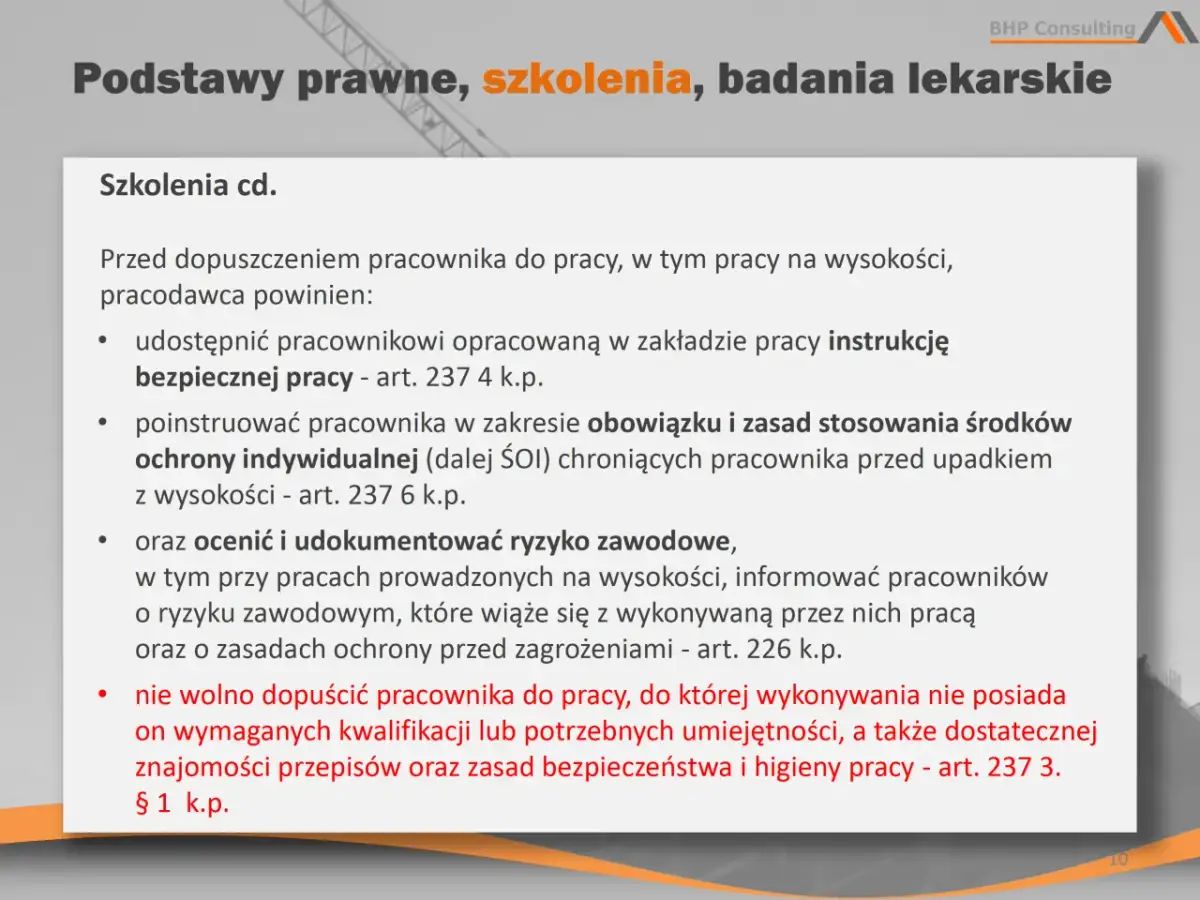 BHP Consulting

Podstawy prawne, szkolenia, badania lekarskie

Szkolenia cd.

Przed dopuszczeniem pracownika do pracy, w tym pracy na wysokości, pracodawca powinien:

• udostępnić pracownikowi opracowaną w zakładzie pracy instrukcję bezpiecznej pracy - art. 237 4 k.p.
• poinstruować pracownika w zakresie obowiązku i zasad stosowania środków ochrony indywidualnej (dalej ŚOI) chroniących pracownika przed upadkiem z wysokości - art. 237 6 k.p.
• oraz ocenić i udokumentować ryzyko zawodowe, w tym przy pracach prowadzonych na wysokości, informować pracowników o ryzyku zawodowym, które wiąże się z wykonywaną przez nich pracą oraz o zasadach ochrony przed zagrożeniami - art. 226 k.p.
• nie wolno dopuścić pracownika do pracy, do której wykonywania nie posiada on wymaganych kwalifikacji lub potrzebnych umiejętności, a także dostatecznej znajomości przepisów oraz zasad bezpieczeństwa i higieny pracy - art. 237 3. § 1 k.p.

10